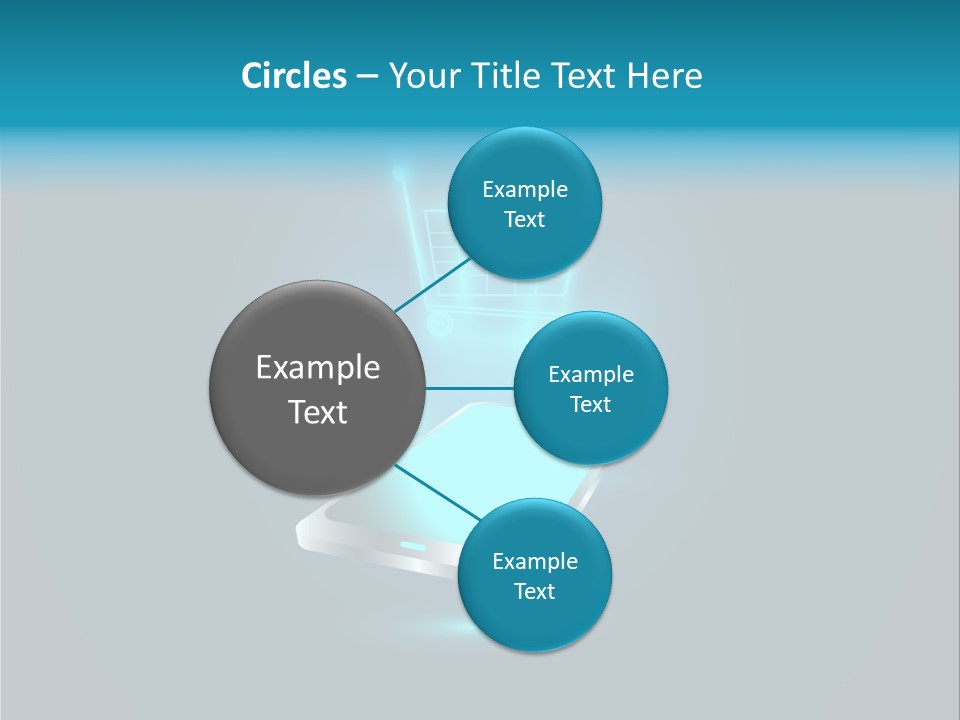 Circles – Your Title Text Here

Example Text

Example Text

Example Text

Example Text